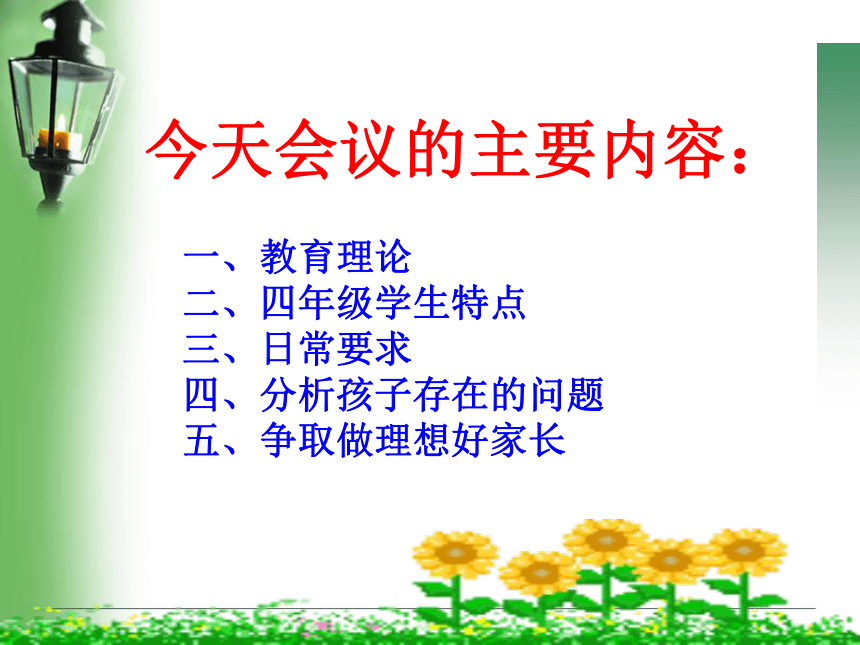 今天会议的主要内容：

一、教育理论
二、四年级学生特点
三、日常要求
四、分析孩子存在的问题
五、争取做理想好家长